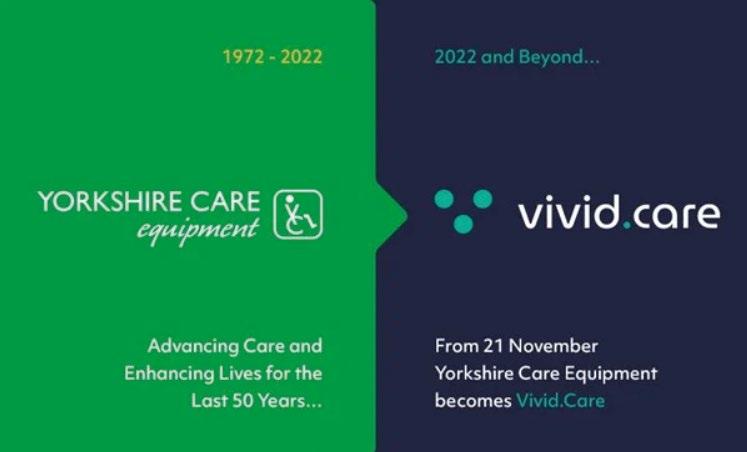 1972 - 2022

YORKSHIRE CARE
equipment

Advancing Care and Enhancing Lives for the Last 50 Years...

2022 and Beyond...

vivid.care

From 21 November Yorkshire Care Equipment becomes Vivid.Care